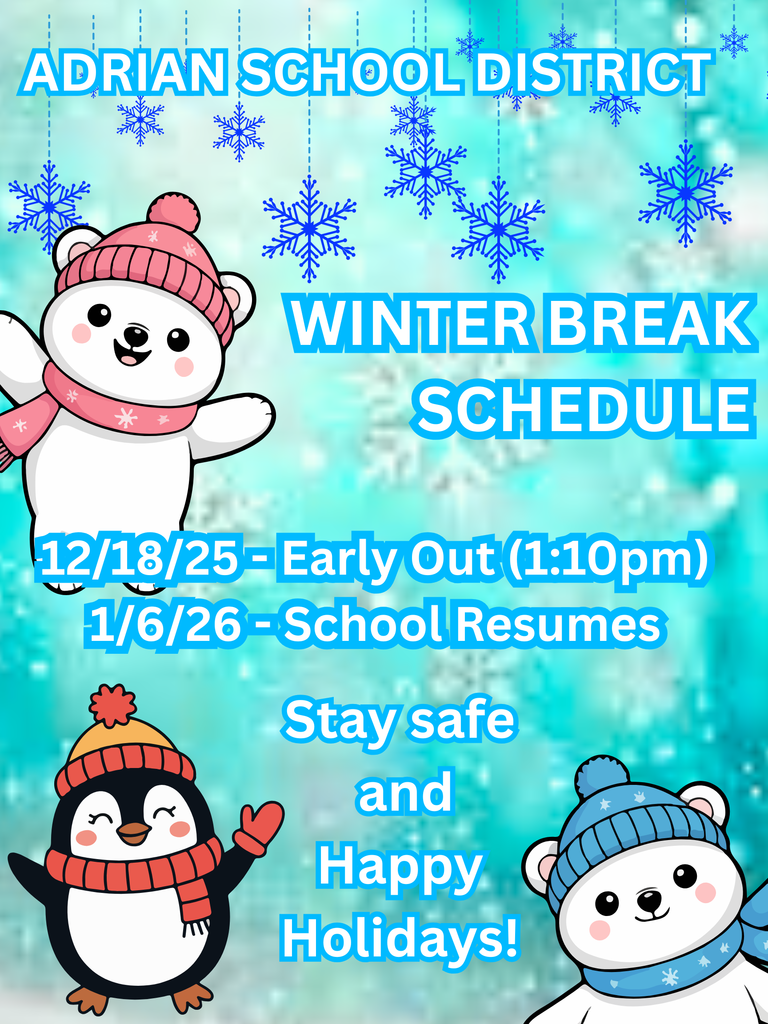 ADRIAN SCHOOL DISTRICT

WINTER BREAK SCHEDULE

12/18/25 - Early Out (1:10pm)
1/6/26 - School Resumes

Stay safe and Happy Holidays!